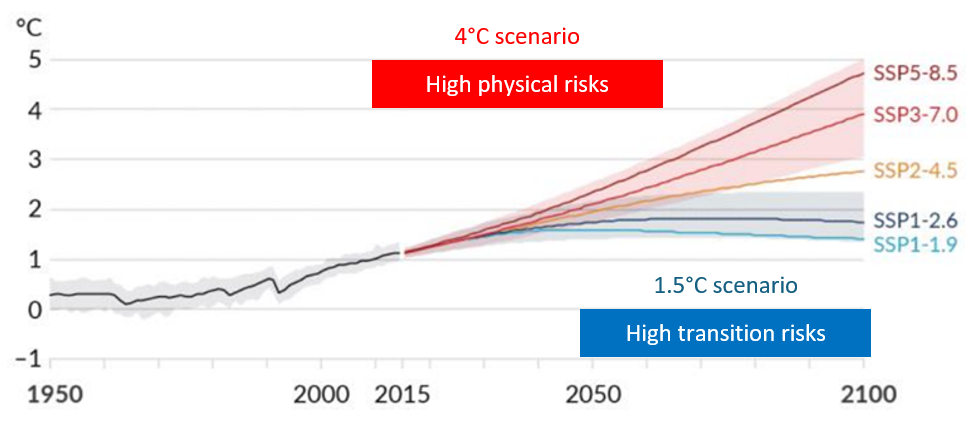 °C
5
4
3
2
1
0
−1

4°C scenario

High physical risks

SSP5-8.5
SSP3-7.0
SSP2-4.5
SSP1-2.6
SSP1-1.9

1.5°C scenario

High transition risks

1950
2000
2015
2050
2100